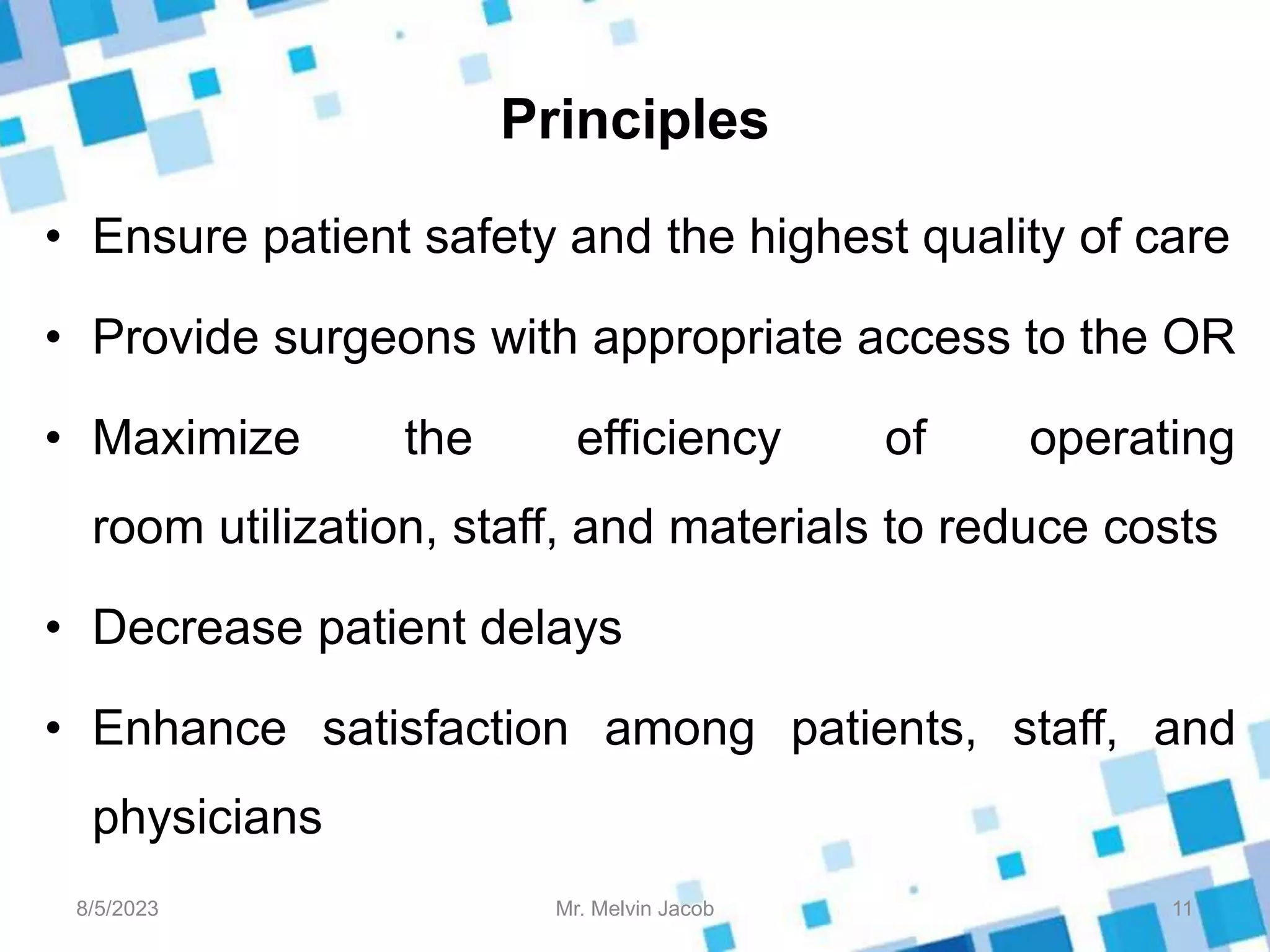 Principles

• Ensure patient safety and the highest quality of care

• Provide surgeons with appropriate access to the OR

• Maximize the efficiency of operating room utilization, staff, and materials to reduce costs

• Decrease patient delays

• Enhance satisfaction among patients, staff, and physicians

8/5/2023

Mr. Melvin Jacob

11